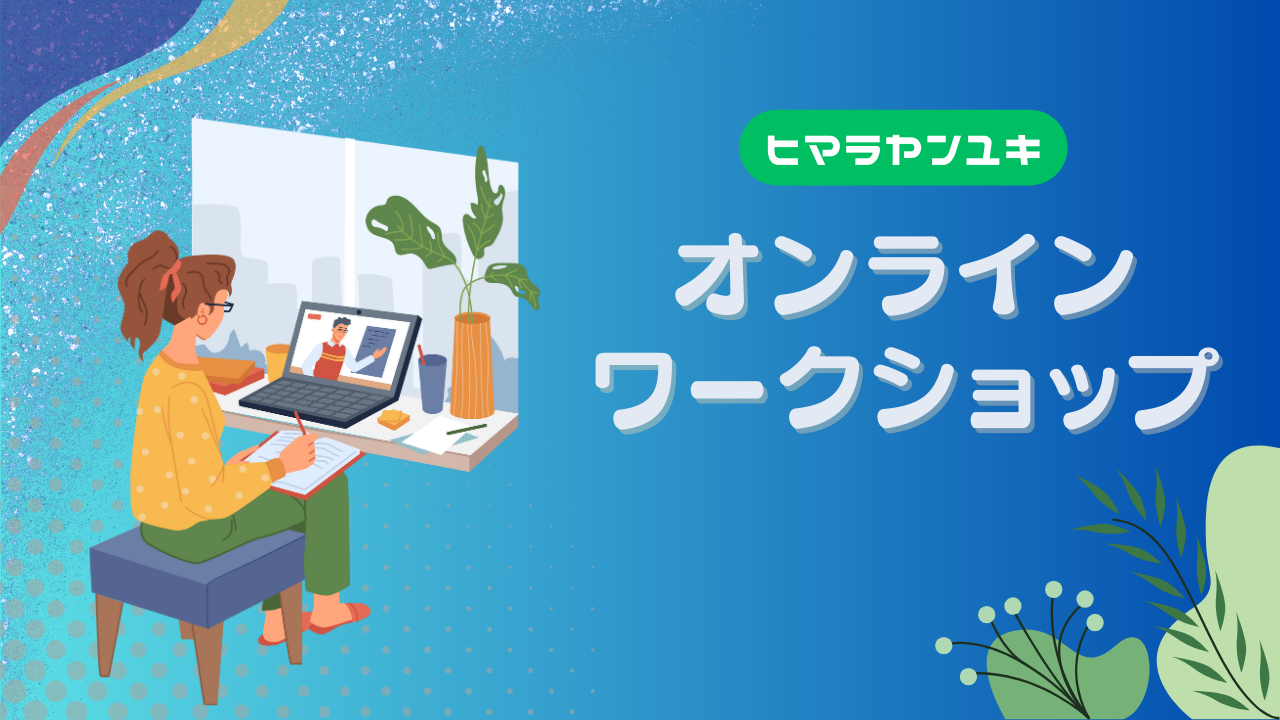 ヒマラヤンユキ

オンライン
ワークショップ